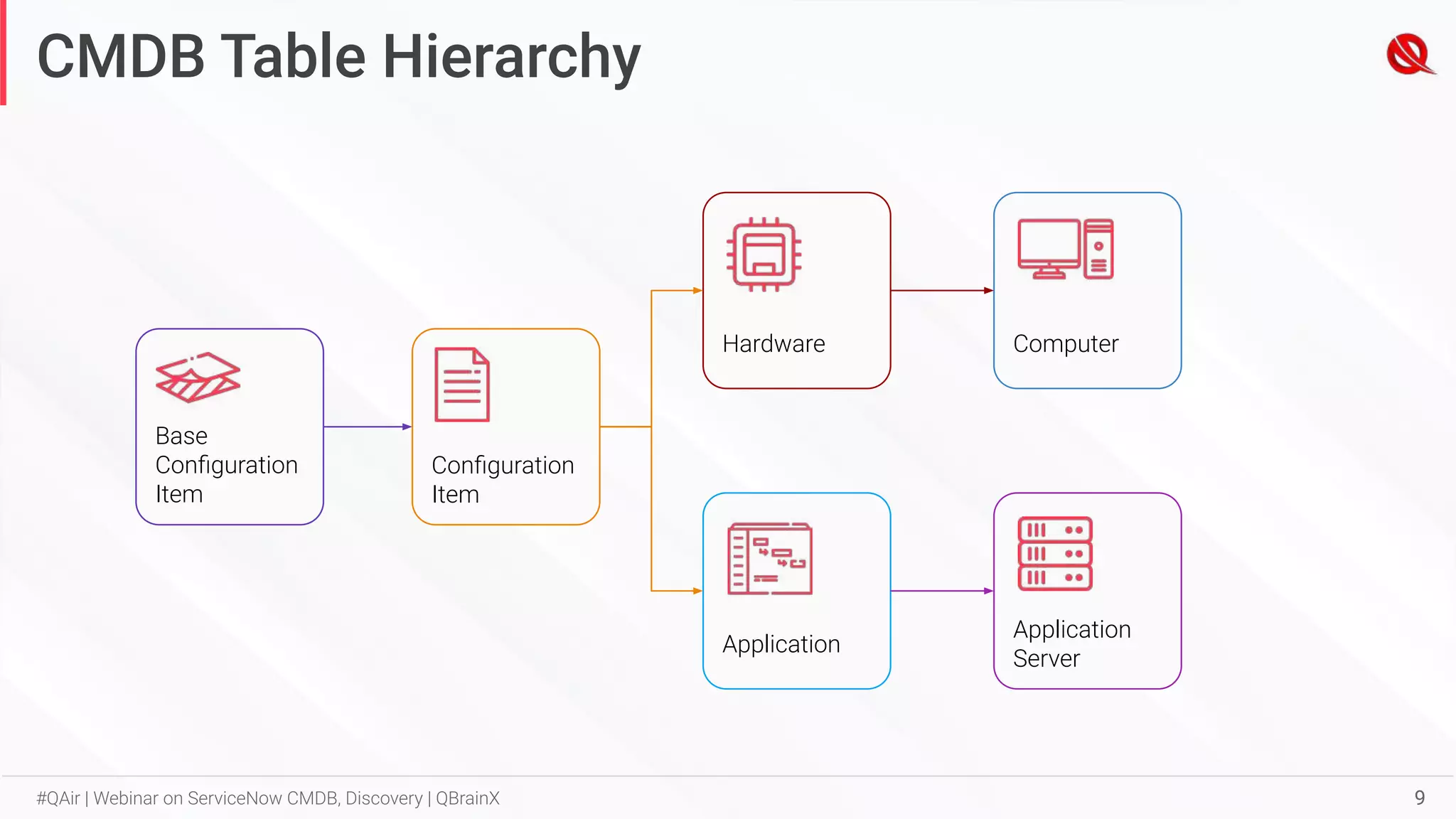 CMDB Table Hierarchy

Base Configuration Item

Configuration Item

Hardware

Computer

Application

Application Server

#QAir | Webinar on ServiceNow CMDB, Discovery | QBrainX

9